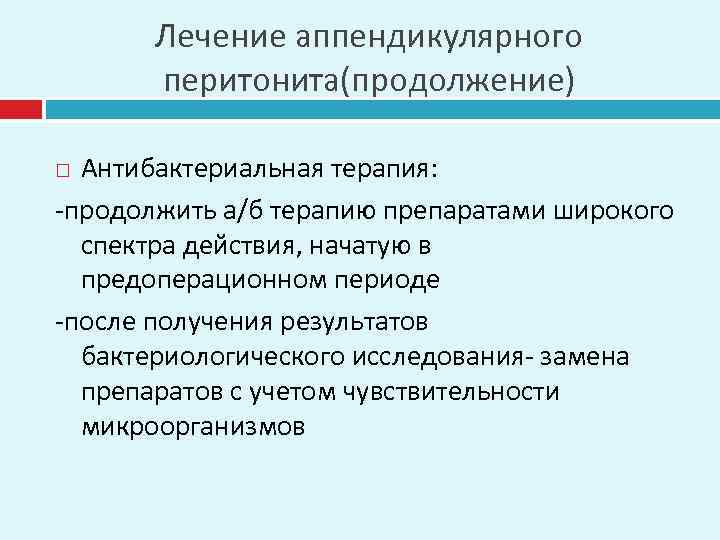 Лечение аппендикулярного перитонита(продолжение)

Антибактериальная терапия:

-продолжить а/б терапию препаратами широкого спектра действия, начатую в предоперационном периоде

-после получения результатов бактериологического исследования- замена препаратов с учетом чувствительности микроорганизмов